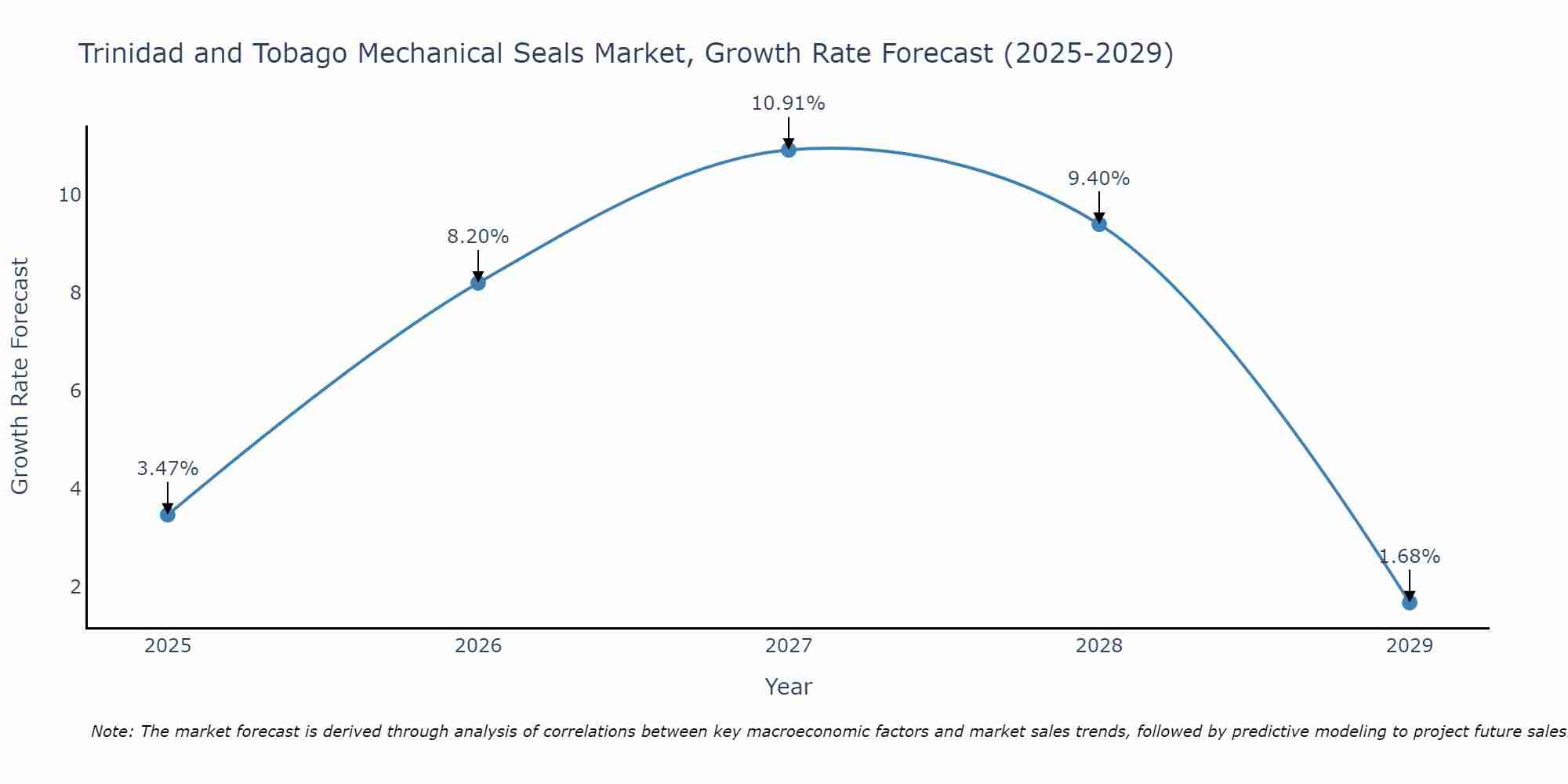 Trinidad and Tobago Mechanical Seals Market, Growth Rate Forecast (2025-2029)

Growth Rate Forecast

10
8
6
4
2

3.47%
8.20%
10.91%
9.40%
1.68%

2025
2026
2027
2028
2029

Year

Note: The market forecast is derived through analysis of correlations between key macroeconomic factors and market sales trends, followed by predictive modeling to project future sales